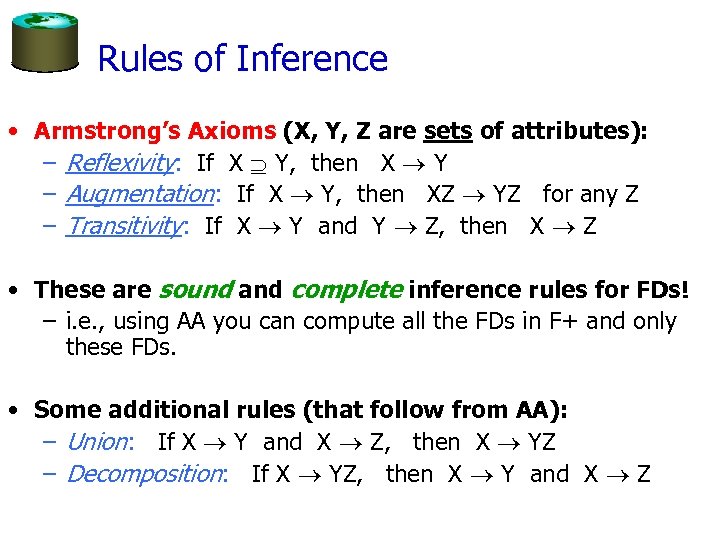 Rules of Inference

• Armstrong's Axioms (X, Y, Z are sets of attributes):
 – Reflexivity: If $X \supseteq Y$, then $X \rightarrow Y$
 – Augmentation: If $X \rightarrow Y$, then $XZ \rightarrow YZ$ for any Z
 – Transitivity: If $X \rightarrow Y$ and $Y \rightarrow Z$, then $X \rightarrow Z$

• These are sound and complete inference rules for FDs!
 – i.e., using AA you can compute all the FDs in F+ and only these FDs.

• Some additional rules (that follow from AA):
 – Union: If $X \rightarrow Y$ and $X \rightarrow Z$, then $X \rightarrow YZ$
 – Decomposition: If $X \rightarrow YZ$, then $X \rightarrow Y$ and $X \rightarrow Z$